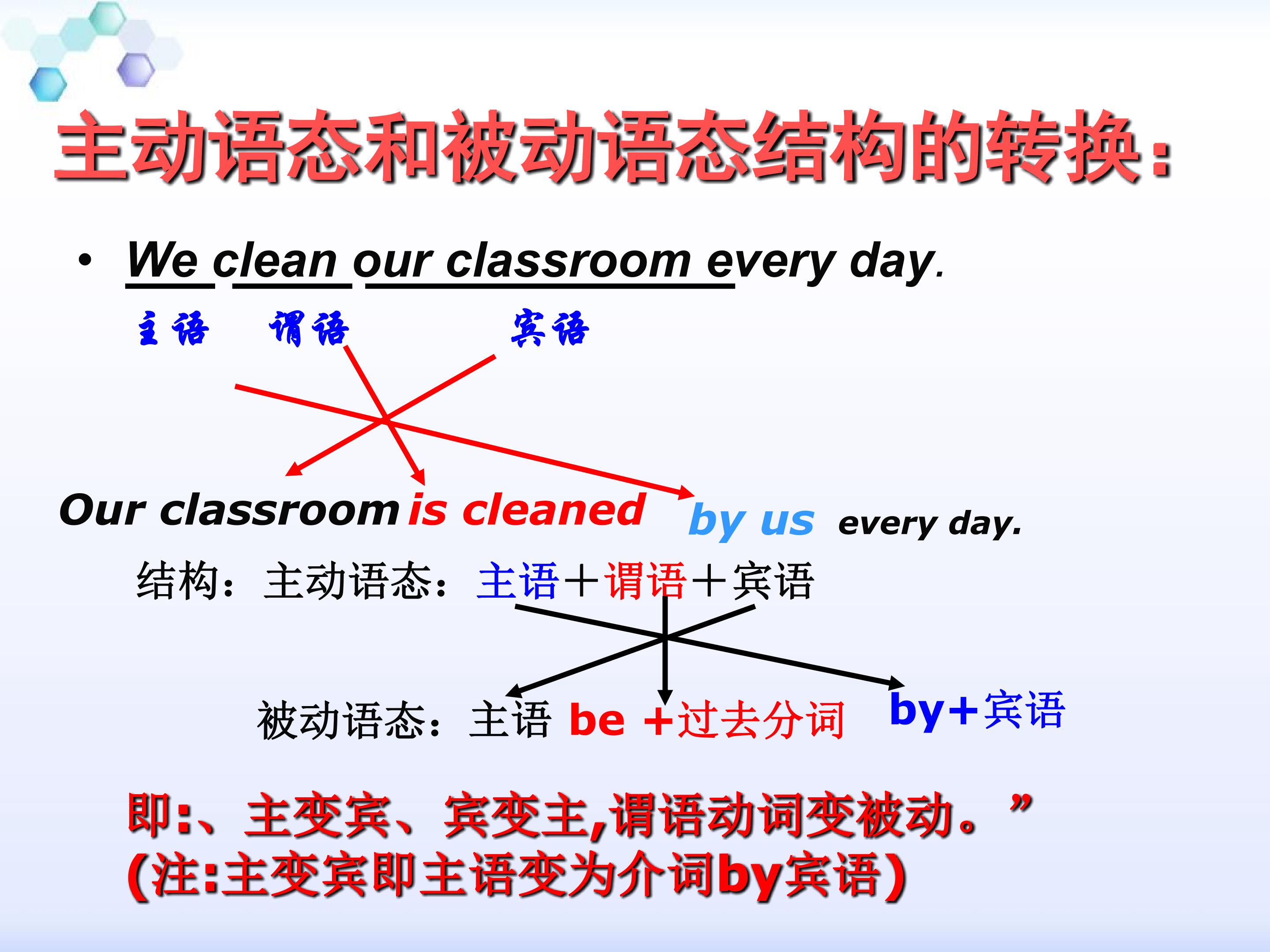 主动语态和被动语态结构的转换：

• We clean our classroom every day.

主语 谓语 宾语

Our classroom is cleaned by us every day.

结构：主动语态：主语＋谓语＋宾语

被动语态：主语 be +过去分词 by+宾语

即:、主变宾、宾变主,谓语动词变被动。”
(注:主变宾即主语变为介词by宾语)